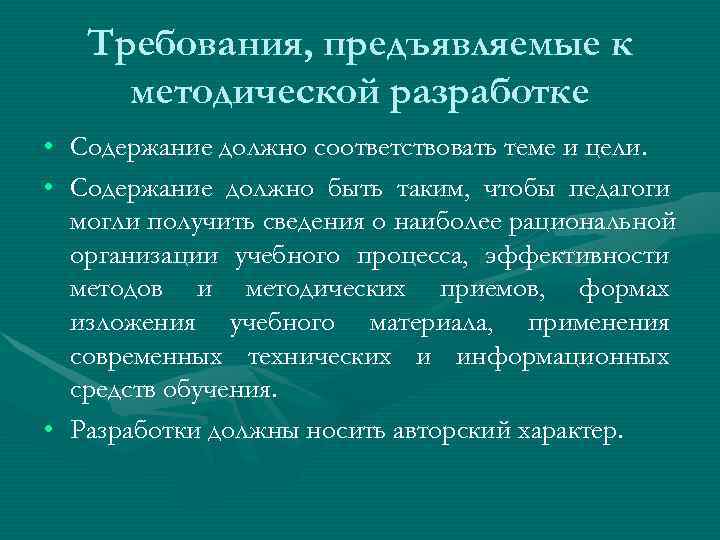 Требования, предъявляемые к методической разработке

• Содержание должно соответствовать теме и цели.
• Содержание должно быть таким, чтобы педагоги могли получить сведения о наиболее рациональной организации учебного процесса, эффективности методов и методических приемов, формах изложения учебного материала, применения современных технических и информационных средств обучения.
• Разработки должны носить авторский характер.